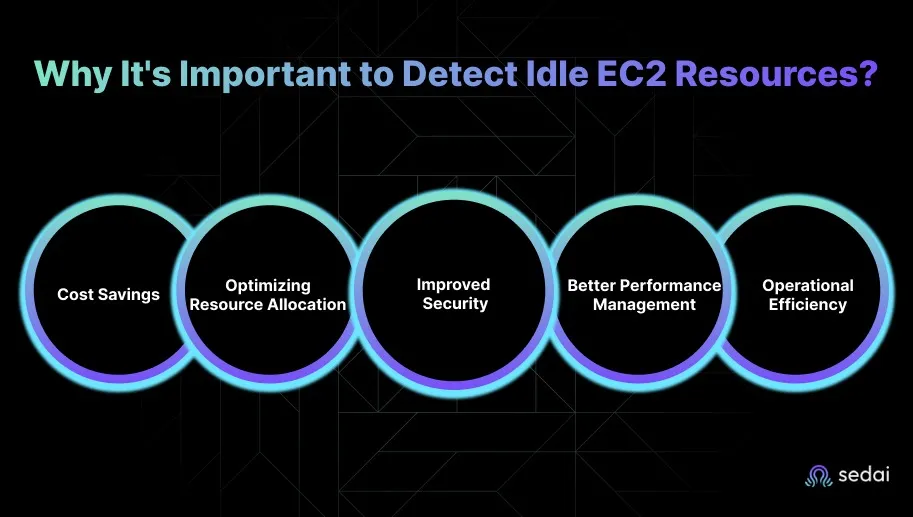 Why It's Important to Detect Idle EC2 Resources?

Cost Savings

Optimizing Resource Allocation

Improved Security

Better Performance Management

Operational Efficiency

sedai